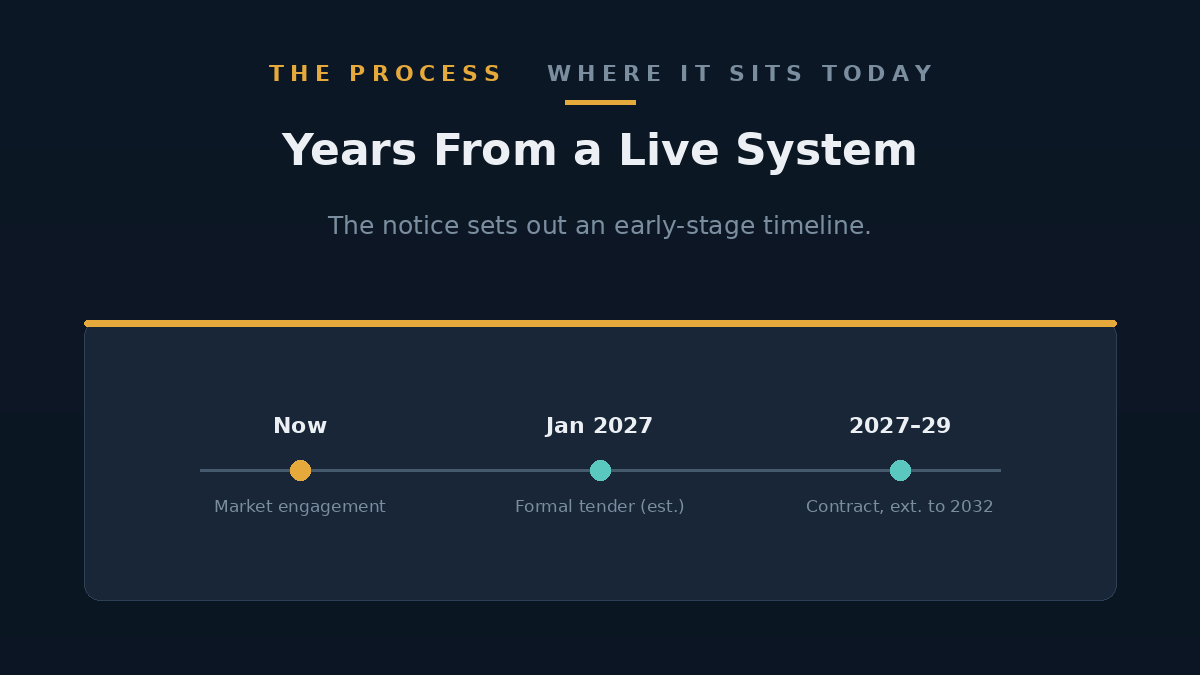 THE PROCESS WHERE IT SITS TODAY

Years From a Live System

The notice sets out an early-stage timeline.

Now
Market engagement

Jan 2027
Formal tender (est.)

2027–29
Contract, ext. to 2032